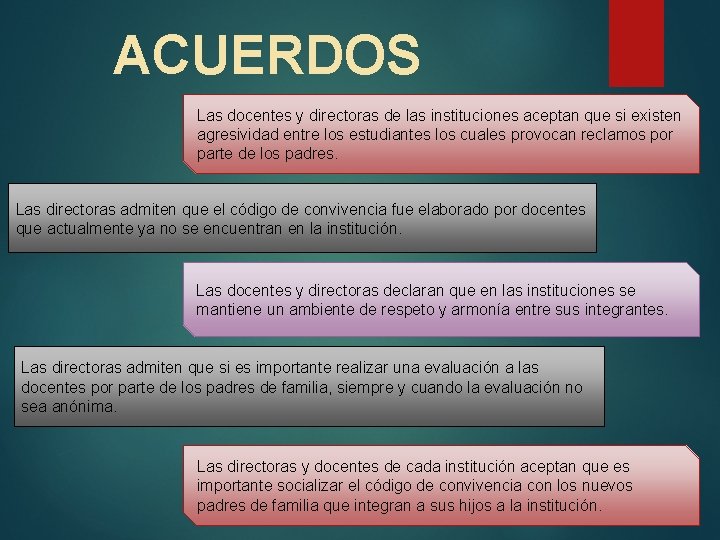 ACUERDOS

Las docentes y directoras de las instituciones aceptan que si existen agresividad entre los estudiantes los cuales provocan reclamos por parte de los padres.

Las directoras admiten que el código de convivencia fue elaborado por docentes que actualmente ya no se encuentran en la institución.

Las docentes y directoras declaran que en las instituciones se mantiene un ambiente de respeto y armonía entre sus integrantes.

Las directoras admiten que si es importante realizar una evaluación a las docentes por parte de los padres de familia, siempre y cuando la evaluación no sea anónima.

Las directoras y docentes de cada institución aceptan que es importante socializar el código de convivencia con los nuevos padres de familia que integran a sus hijos a la institución.